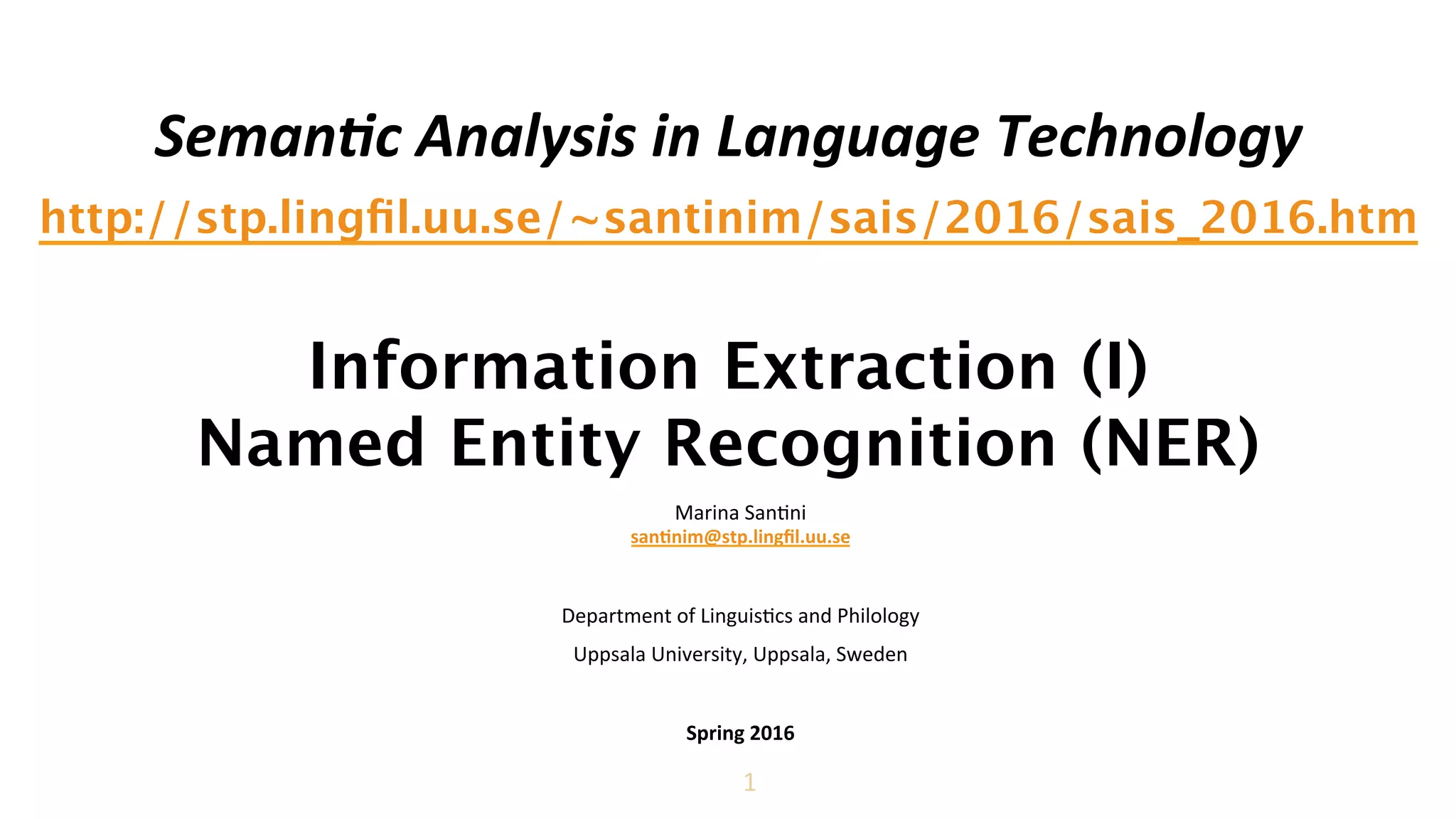 Semantic Analysis in Language Technology

http://stp.lingfil.uu.se/~santinim/sais/2016/sais_2016.htm

Information Extraction (I)
Named Entity Recognition (NER)

Marina Santini
santinim@stp.lingfil.uu.se

Department of Linguistics and Philology
Uppsala University, Uppsala, Sweden

Spring 2016

1